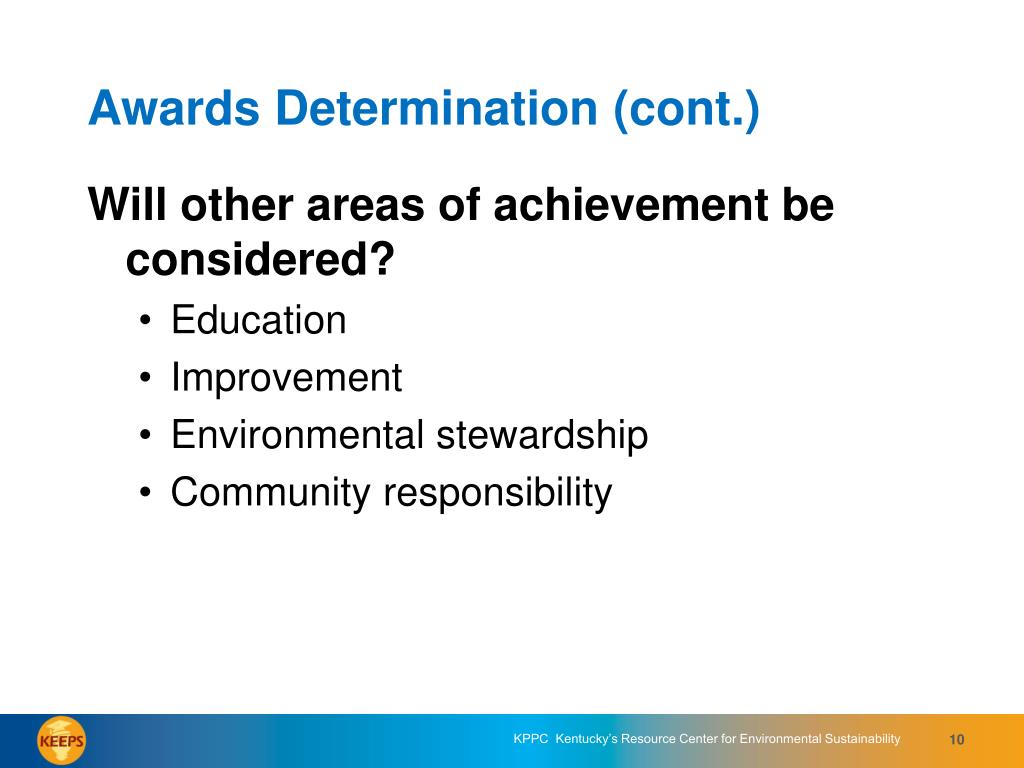 Awards Determination (cont.)

Will other areas of achievement be considered?

• Education
• Improvement
• Environmental stewardship
• Community responsibility

KEEPS

KPPC Kentucky's Resource Center for Environmental Sustainability

10